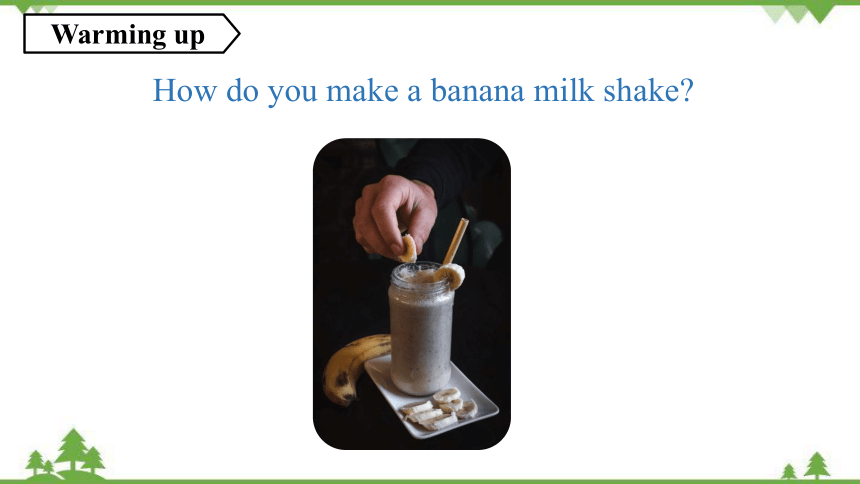 Warming up

How do you make a banana milk shake?